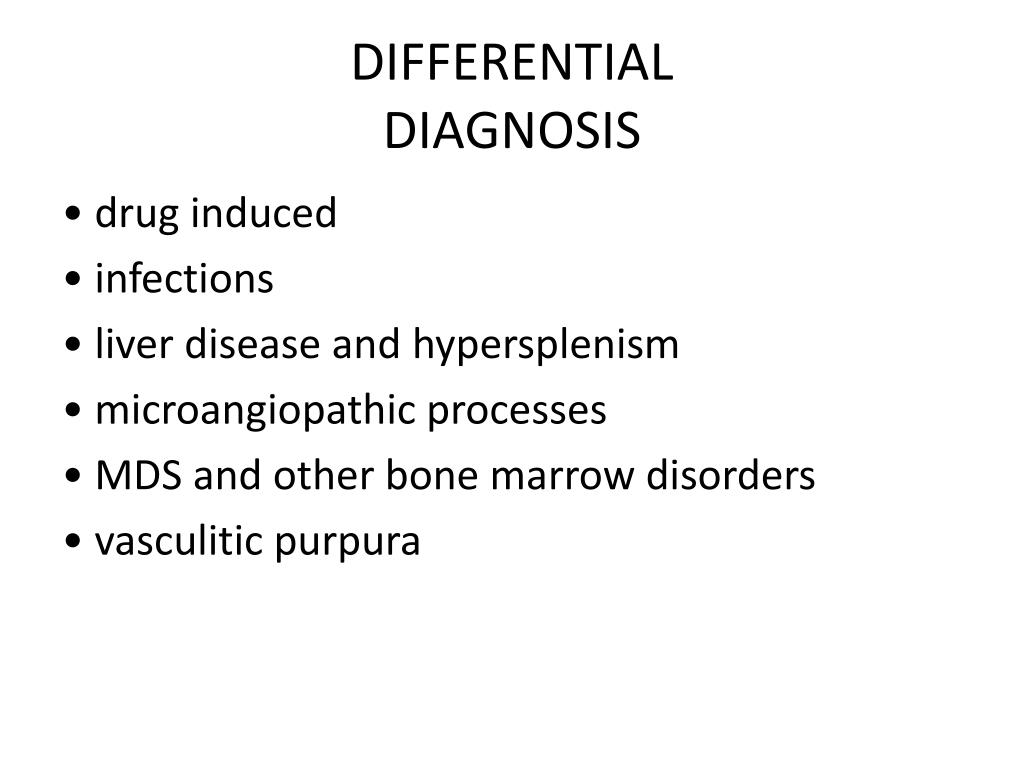 DIFFERENTIAL
DIAGNOSIS

• drug induced
• infections
• liver disease and hypersplenism
• microangiopathic processes
• MDS and other bone marrow disorders
• vasculitic purpura